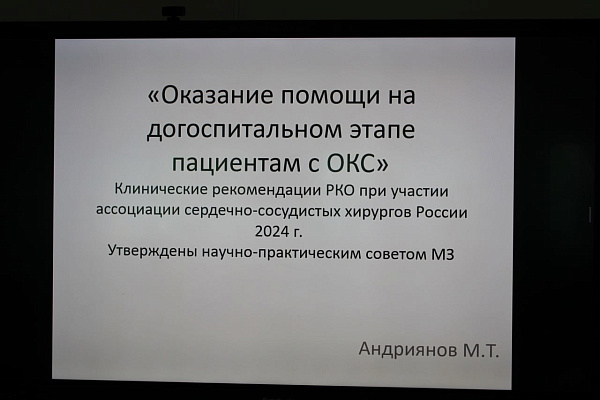 «Оказание помощи на догоспитальном этапе пациентам с ОКС»
Клинические рекомендации РКО при участии ассоциации сердечно-сосудистых хирургов России 2024 г.
Утверждены научно-практическим советом МЗ

Андриянов М.Т.